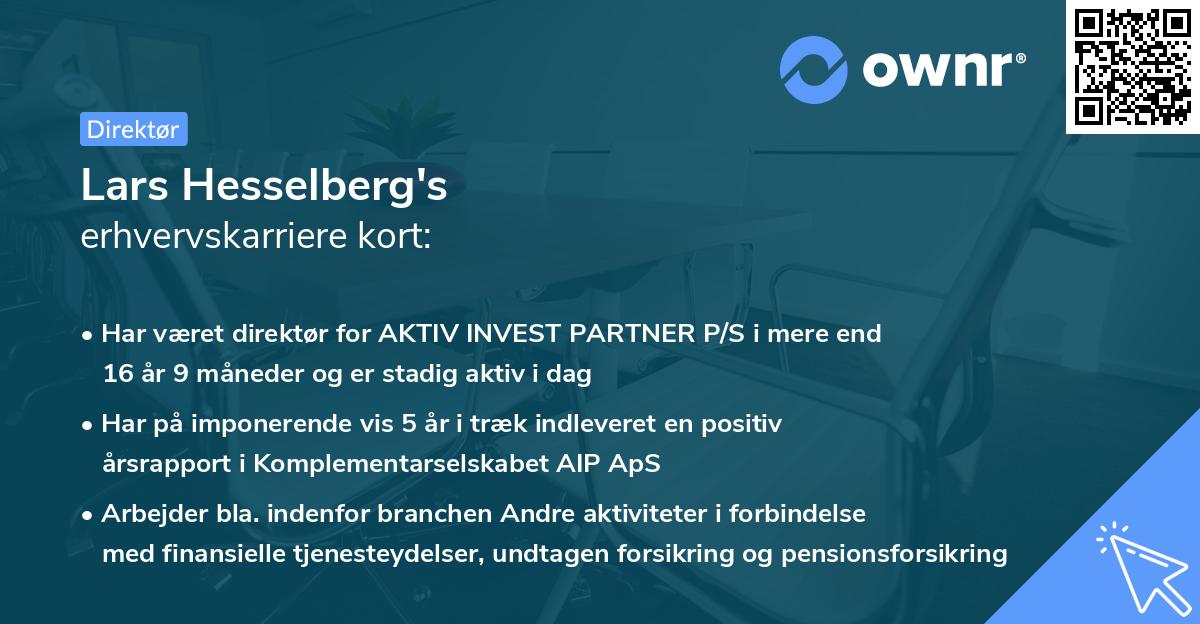 ownr®

Direktør

Lars Hesselberg's
erhvervskarriere kort:

• Har været direktør for AKTIV INVEST PARTNER P/S i mere end 16 år 9 måneder og er stadig aktiv i dag

• Har på imponerende vis 5 år i træk indleveret en positiv årsrapport i Komplementarselskabet AIP ApS

• Arbejder bla. indenfor branchen Andre aktiviteter i forbindelse med finansielle tjenesteydelser, undtagen forsikring og pensionsforsikring